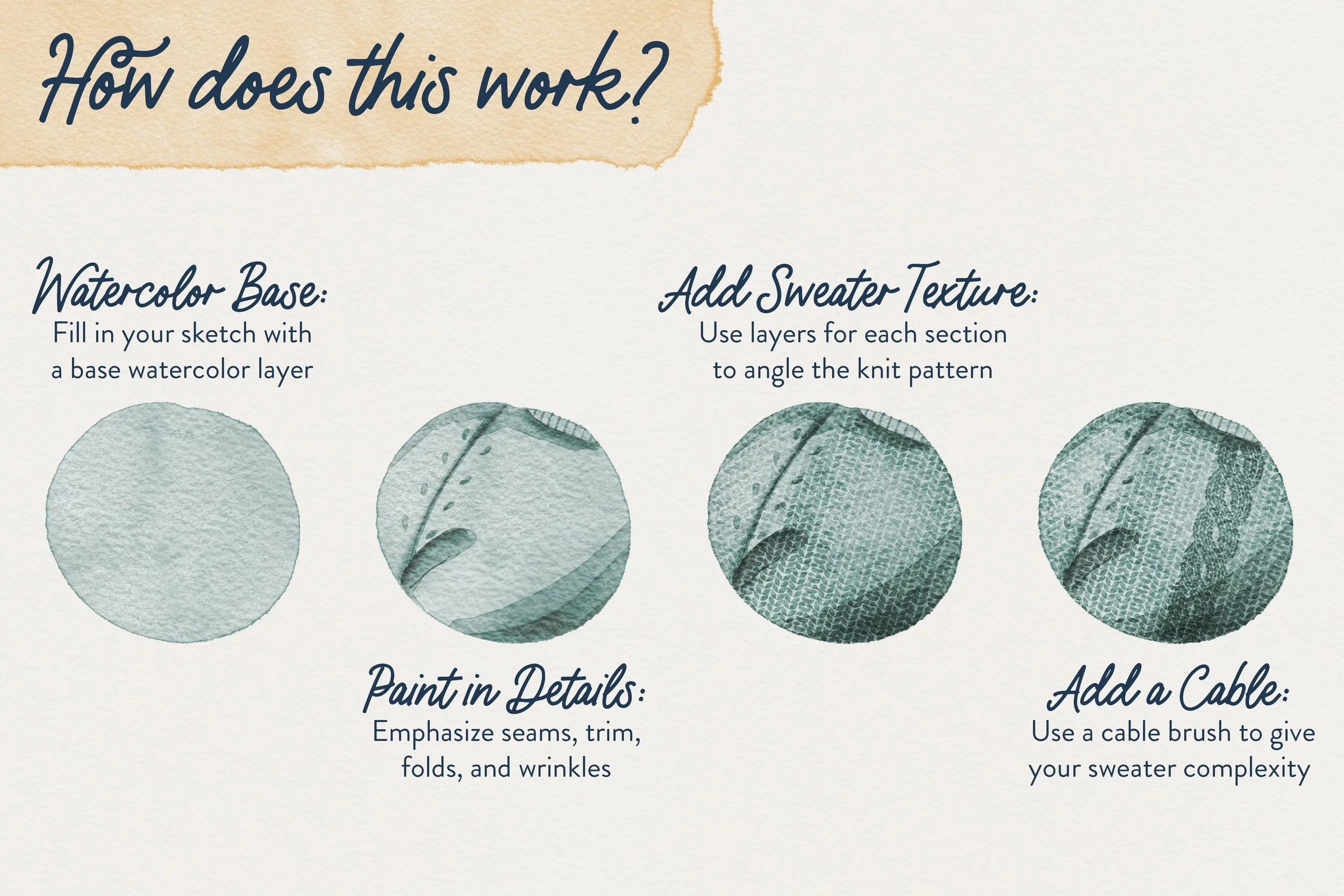 How does this work?

Watercolor Base:
Fill in your sketch with a base watercolor layer

Add Sweater Texture:
Use layers for each section to angle the knit pattern

Paint in Details:
Emphasize seams, trim, folds, and wrinkles

Add a Cable:
Use a cable brush to give your sweater complexity